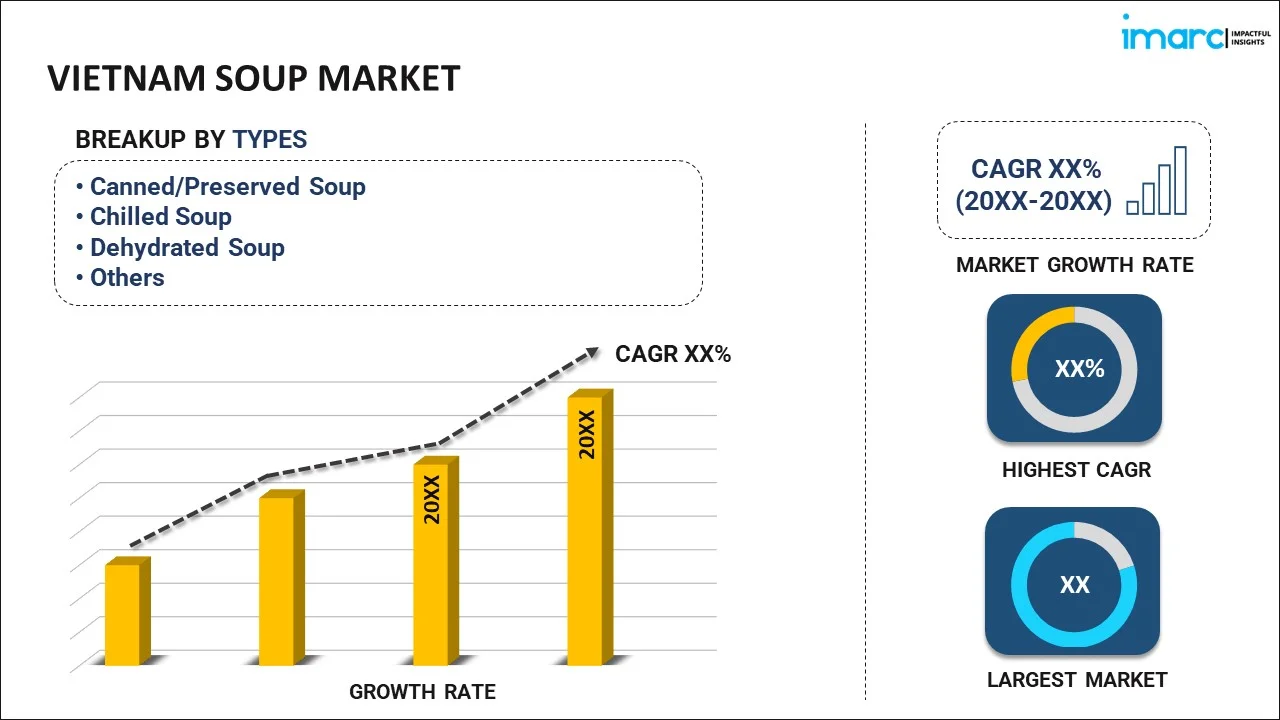 imarc IMPACTFUL INSIGHTS

VIETNAM SOUP MARKET

BREAKUP BY TYPES

• Canned/Preserved Soup
• Chilled Soup
• Dehydrated Soup
• Others

CAGR XX%

20XX

20XX

GROWTH RATE

CAGR XX% (20XX-20XX)

MARKET GROWTH RATE

XX%

HIGHEST CAGR

XX

LARGEST MARKET